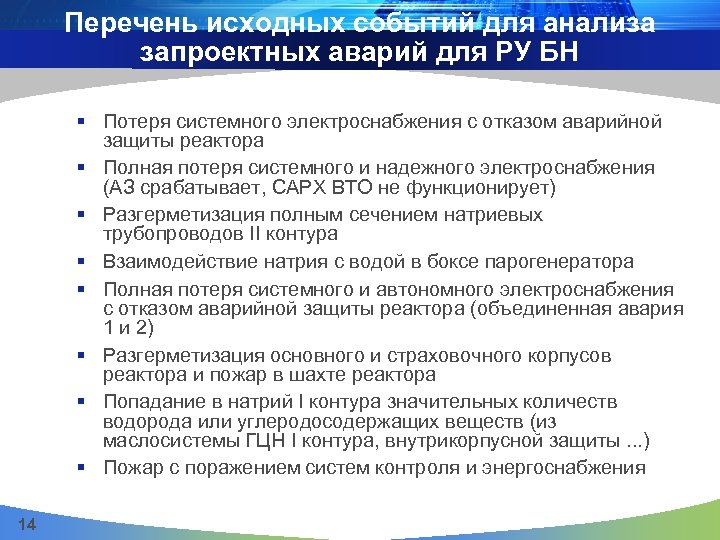 Перечень исходных событий для анализа запроектных аварий для РУ БН

▪ Потеря системного электроснабжения с отказом аварийной защиты реактора

▪ Полная потеря системного и надежного электроснабжения (АЗ срабатывает, САРХ ВТО не функционирует)

▪ Разгерметизация полным сечением натриевых трубопроводов II контура

▪ Взаимодействие натрия с водой в боксе парогенератора

▪ Полная потеря системного и автономного электроснабжения с отказом аварийной защиты реактора (объединенная авария 1 и 2)

▪ Разгерметизация основного и страховочного корпусов реактора и пожар в шахте реактора

▪ Попадание в натрий I контура значительных количеств водорода или углеродосодержащих веществ (из маслосистемы ГЦН I контура, внутрикорпусной защиты ...)

▪ Пожар с поражением систем контроля и энергоснабжения

14